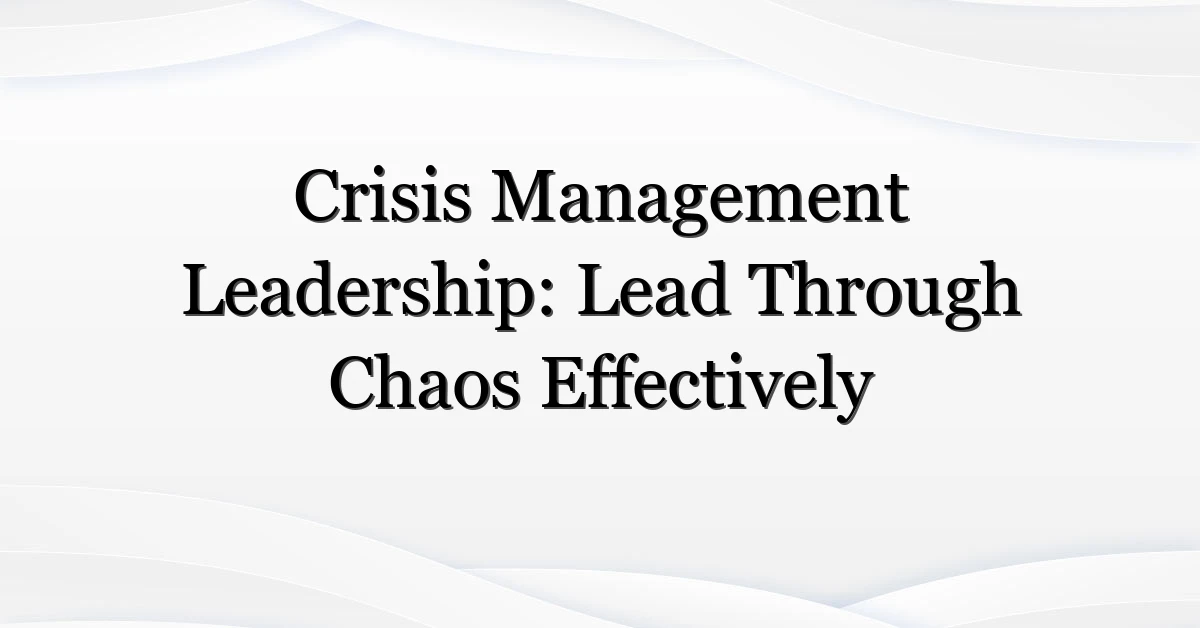 Crisis Management Leadership: Lead Through Chaos Effectively